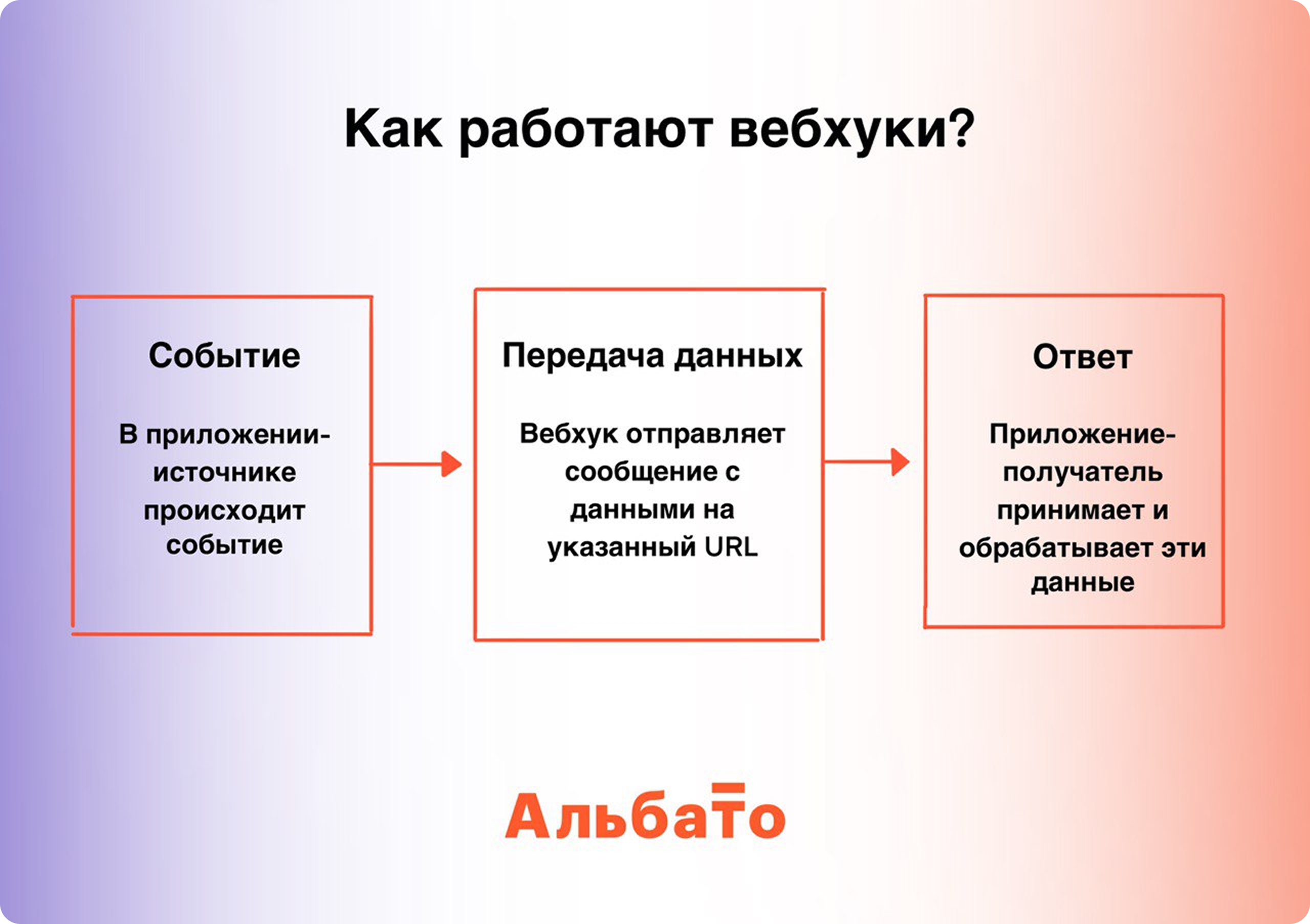 Как работают вебхуки?

Событие

В приложении-источнике происходит событие

Передача данных

Вебхук отправляет сообщение с данными на указанный URL

Ответ

Приложение-получатель принимает и обрабатывает эти данные

Альбато